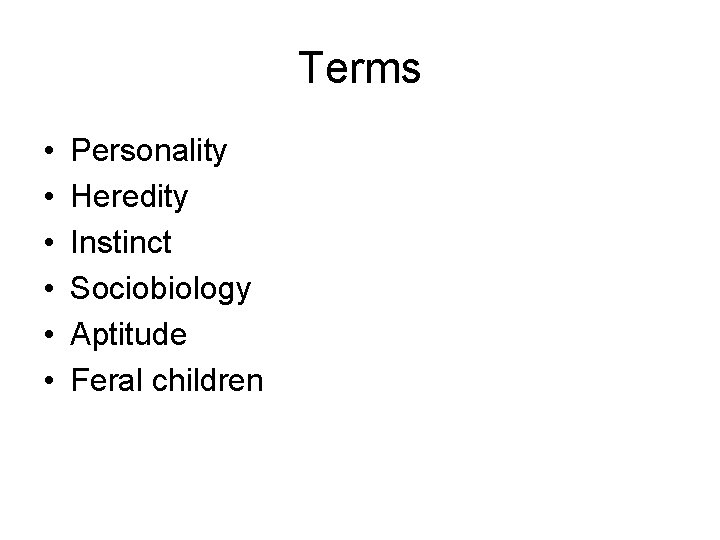 Terms

• Personality
• Heredity
• Instinct
• Sociobiology
• Aptitude
• Feral children